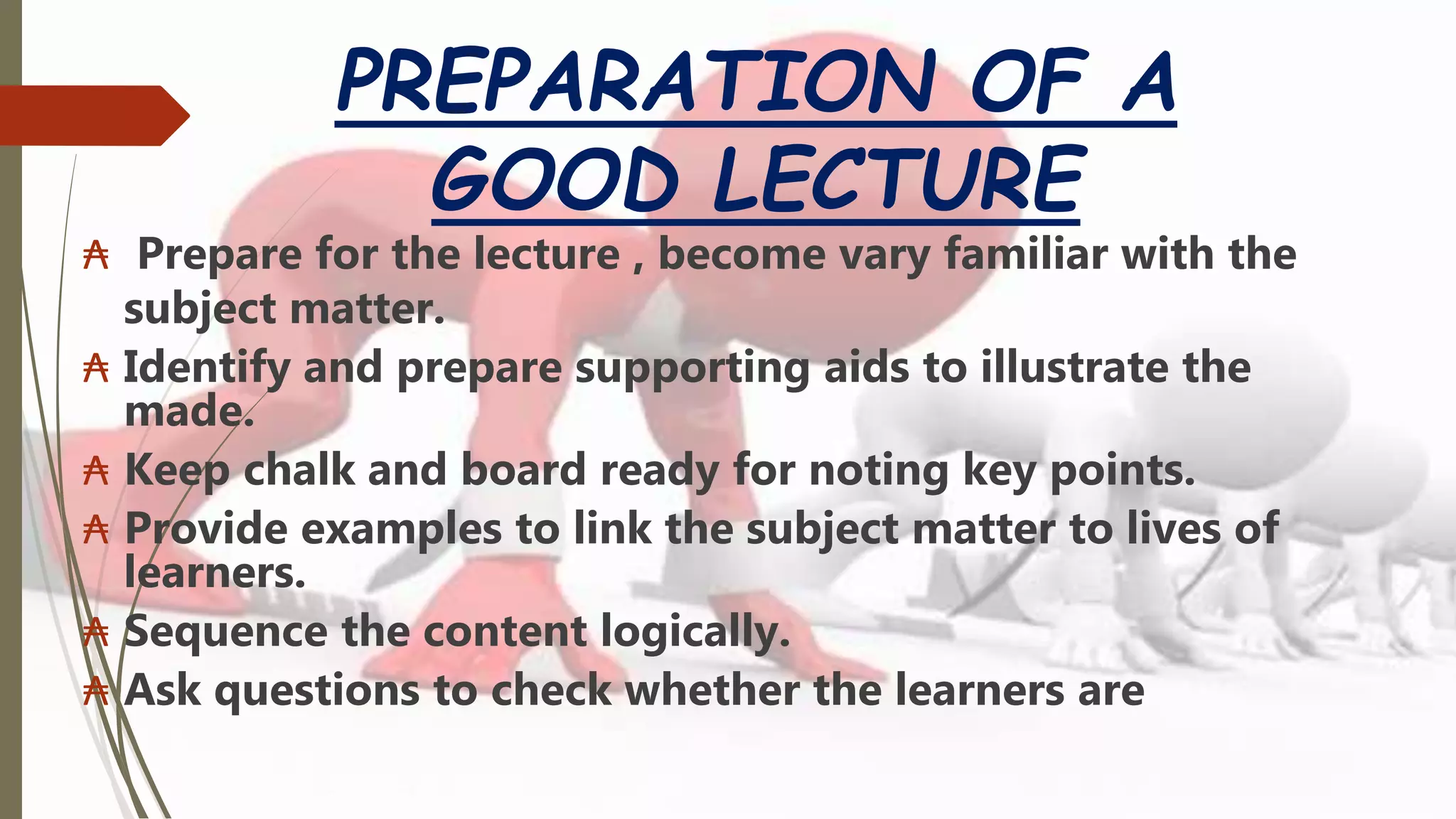 PREPARATION OF A GOOD LECTURE

₳ Prepare for the lecture , become vary familiar with the subject matter.
₳ Identify and prepare supporting aids to illustrate the made.
₳ Keep chalk and board ready for noting key points.
₳ Provide examples to link the subject matter to lives of learners.
₳ Sequence the content logically.
₳ Ask questions to check whether the learners are